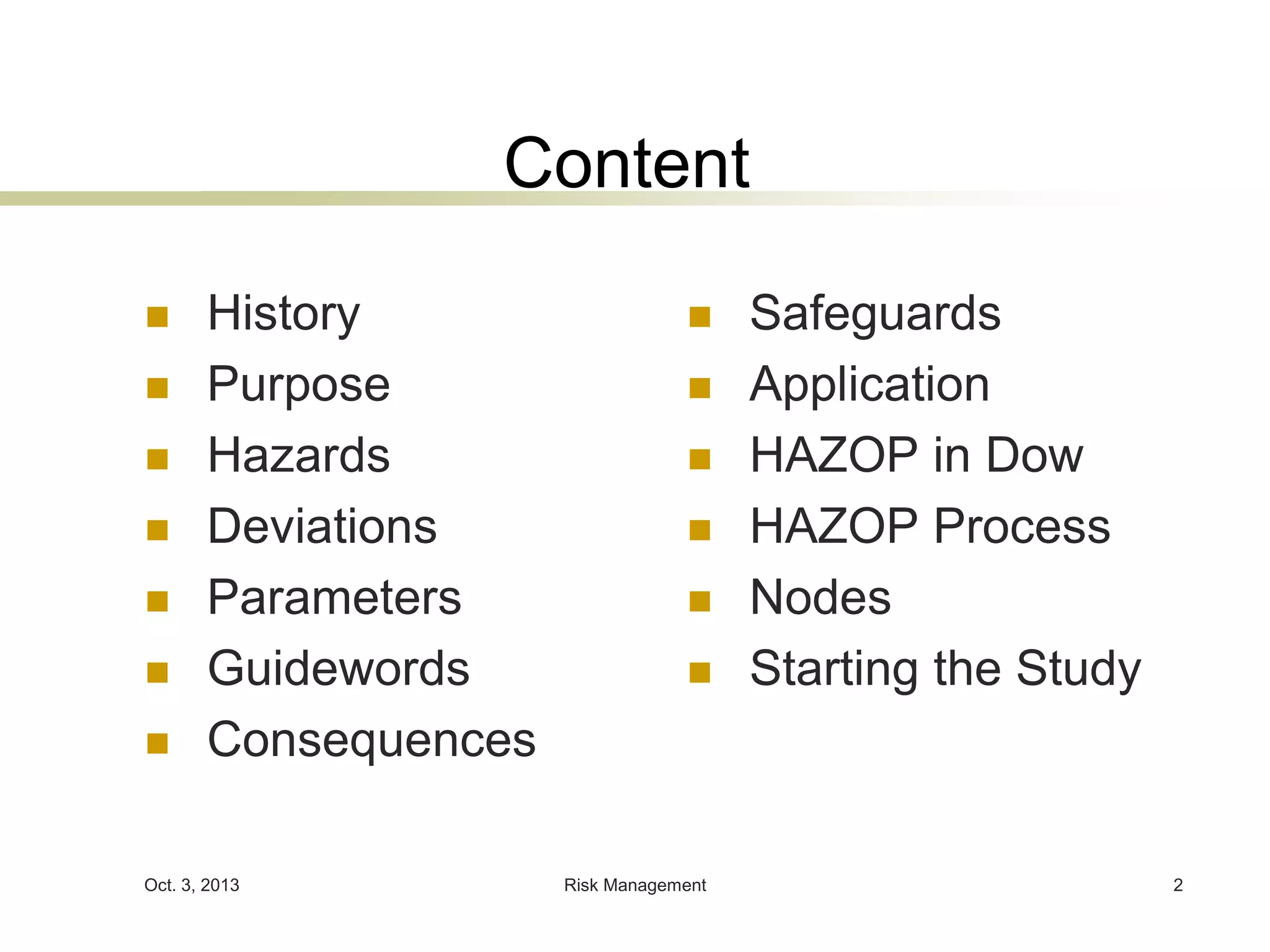 Content

- History
- Purpose
- Hazards
- Deviations
- Parameters
- Guidewords
- Consequences

- Safeguards
- Application
- HAZOP in Dow
- HAZOP Process
- Nodes
- Starting the Study

Oct. 3, 2013 Risk Management 2